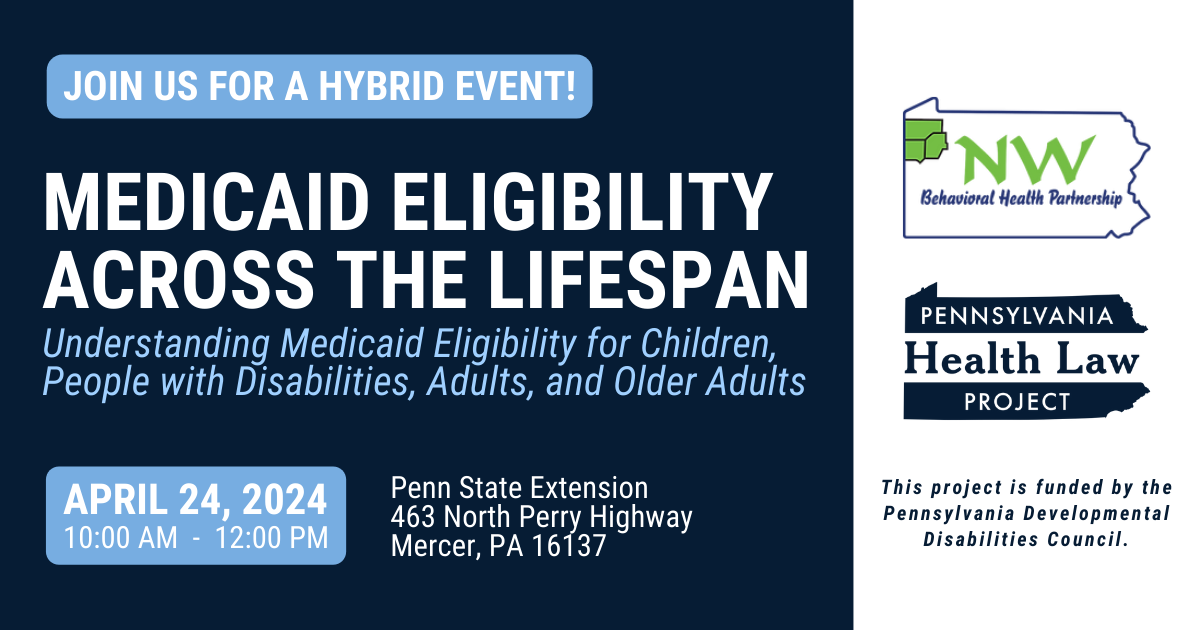 JOIN US FOR A HYBRID EVENT!

MEDICAID ELIGIBILITY ACROSS THE LIFESPAN

Understanding Medicaid Eligibility for Children, People with Disabilities, Adults, and Older Adults

APRIL 24, 2024
10:00 AM - 12:00 PM

Penn State Extension
463 North Perry Highway
Mercer, PA 16137

NW
Behavioral Health Partnership

PENNSYLVANIA
Health Law
PROJECT

This project is funded by the Pennsylvania Developmental Disabilities Council.